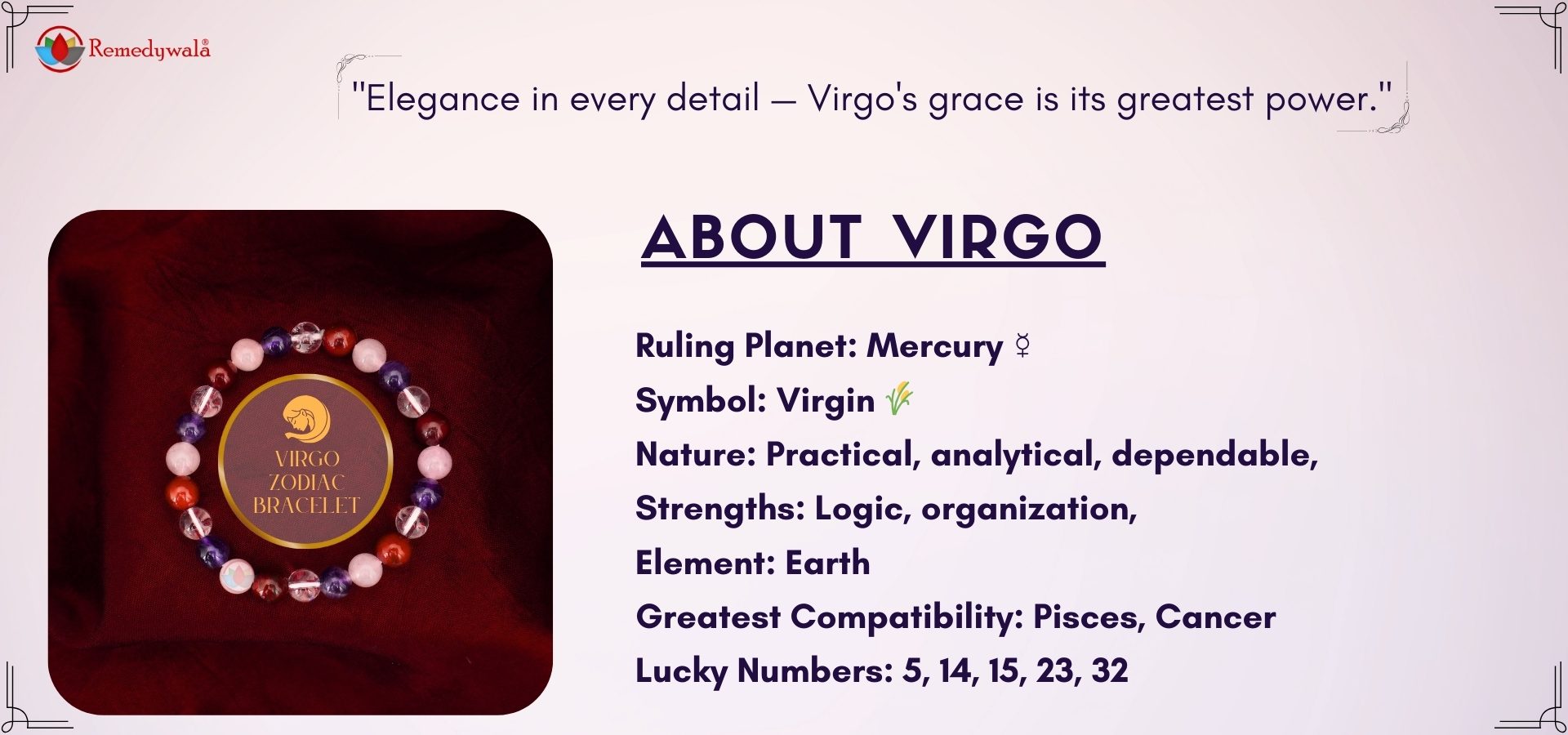 Remedywala®

"Elegance in every detail — Virgo's grace is its greatest power."

VIRGO ZODIAC BRACELET

ABOUT VIRGO

Ruling Planet: Mercury ☿
Symbol: Virgin 🌾
Nature: Practical, analytical, dependable,
Strengths: Logic, organization,
Element: Earth
Greatest Compatibility: Pisces, Cancer
Lucky Numbers: 5, 14, 15, 23, 32